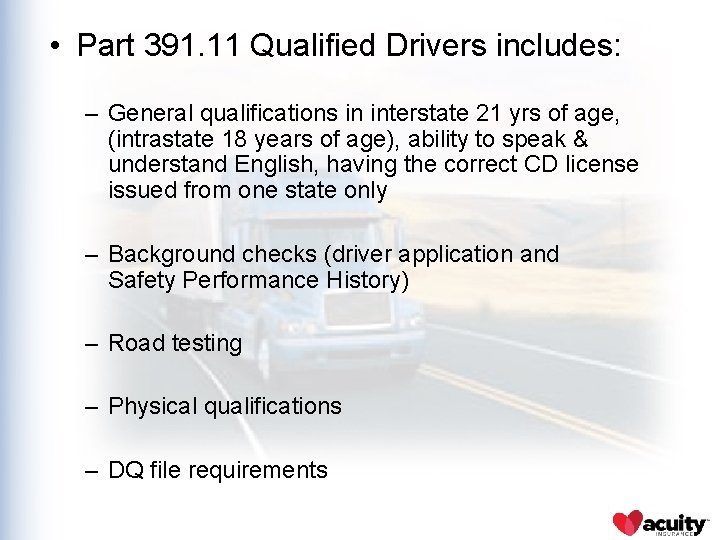 • Part 391.11 Qualified Drivers includes:

– General qualifications in interstate 21 yrs of age, (intrastate 18 years of age), ability to speak & understand English, having the correct CD license issued from one state only

– Background checks (driver application and Safety Performance History)

– Road testing

– Physical qualifications

– DQ file requirements

acuity
INSURANCE